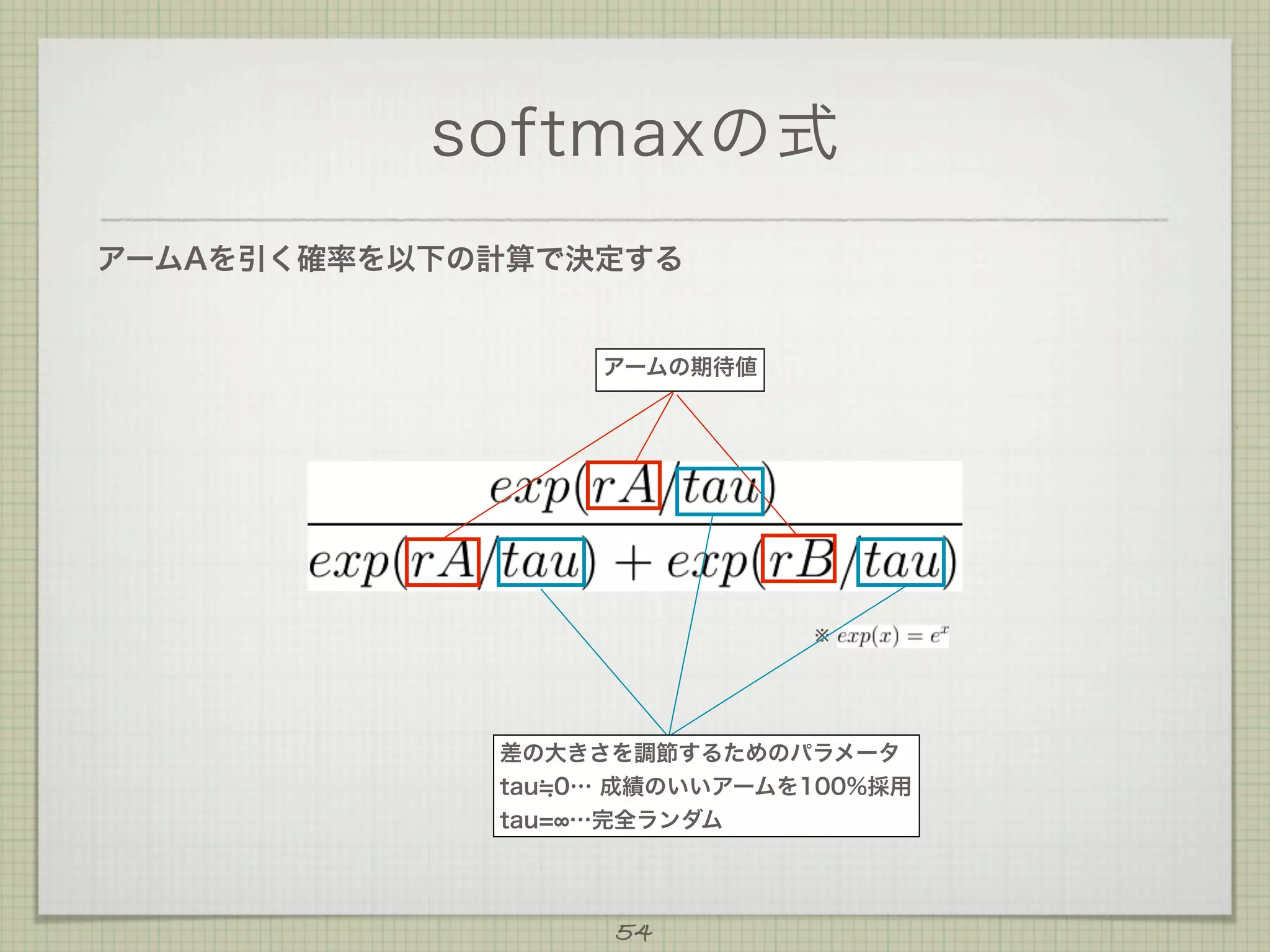 softmaxの式

アームAを引く確率を以下の計算で決定する

アームの期待値

$\frac{exp(rA/tau)}{exp(rA/tau) + exp(rB/tau)}$

※ $exp(x) = e^x$

差の大きさを調節するためのパラメータ
tau≒0… 成績のいいアームを100%採用
tau=∞…完全ランダム

54